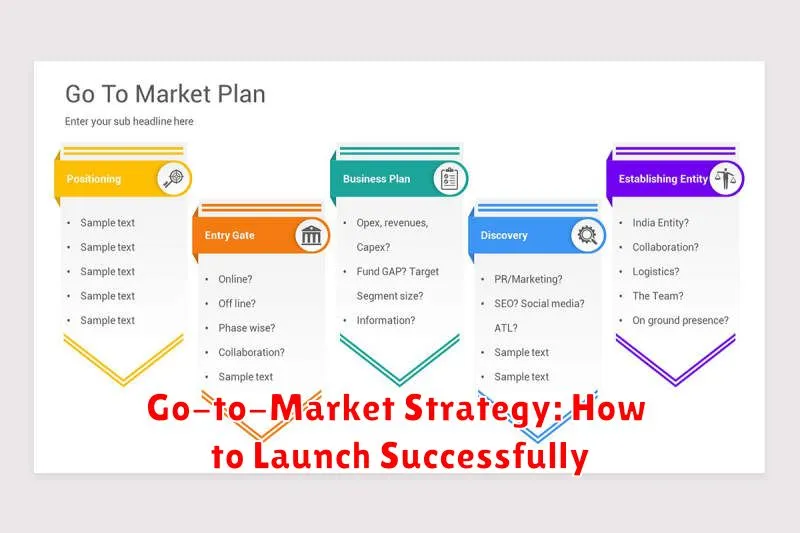 Go To Market Plan

Enter your sub headline here

Positioning

- Sample text
- Sample text
- Sample text
- Sample text
- Sample text

Entry Gate

- Online?
- Off line?
- Phase wise?
- Collaboration?
- Sample text

Business Plan

- Opex, revenues, Capex?
- Fund GAP? Target Segment size?
- Information?

Discovery

- PR/Marketing?
- SEO? Social media? ATL?
- Sample text
- Sample text

Establishing Entity

- India Entity?
- Collaboration?
- Logistics?
- The Team?
- On ground presence?

Go-to-Market Strategy: How to Launch Successfully